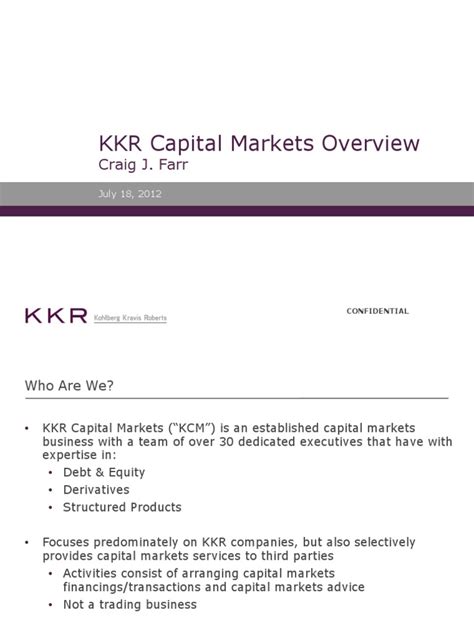 KKR Capital Markets Overview
Craig J. Farr

July 18, 2012

KKR Kohlberg Kravis Roberts

CONFIDENTIAL

Who Are We?

• KKR Capital Markets ("KCM") is an established capital markets business with a team of over 30 dedicated executives that have with expertise in:
• Debt & Equity
• Derivatives
• Structured Products

• Focuses predominately on KKR companies, but also selectively provides capital markets services to third parties
• Activities consist of arranging capital markets financings/transactions and capital markets advice
• Not a trading business